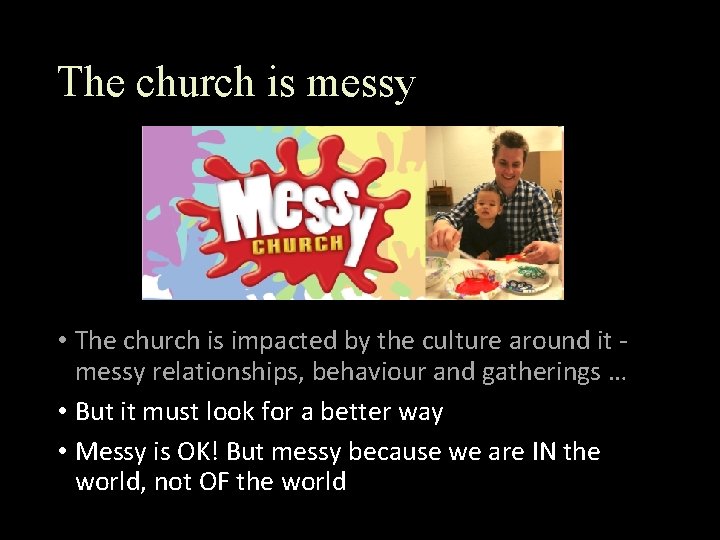 The church is messy

Messy CHURCH

• The church is impacted by the culture around it - messy relationships, behaviour and gatherings …

• But it must look for a better way

• Messy is OK! But messy because we are IN the world, not OF the world